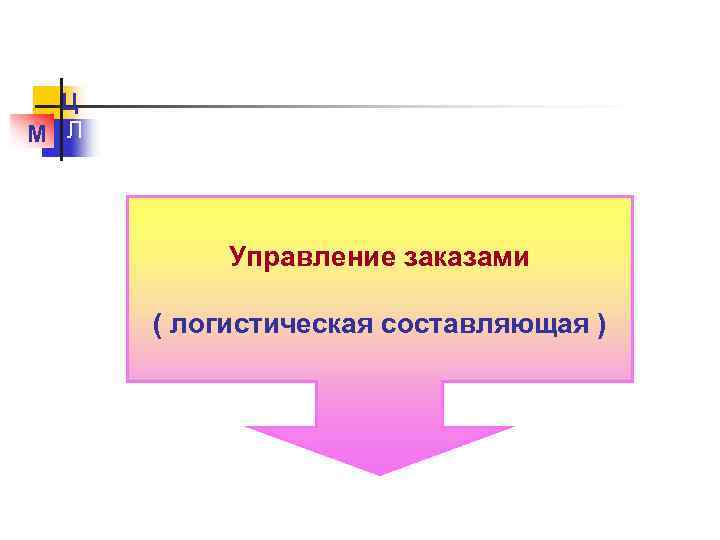 Ц
М Л

Управление заказами

( логистическая составляющая )